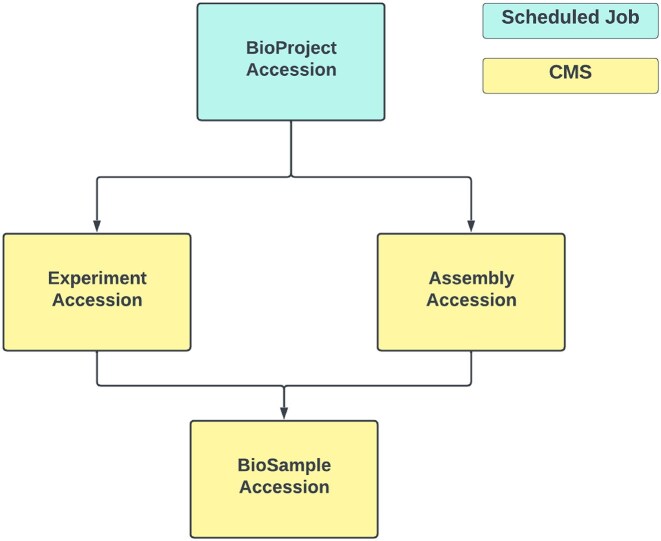 BioProject Accession

Scheduled Job

CMS

Experiment Accession

Assembly Accession

BioSample Accession